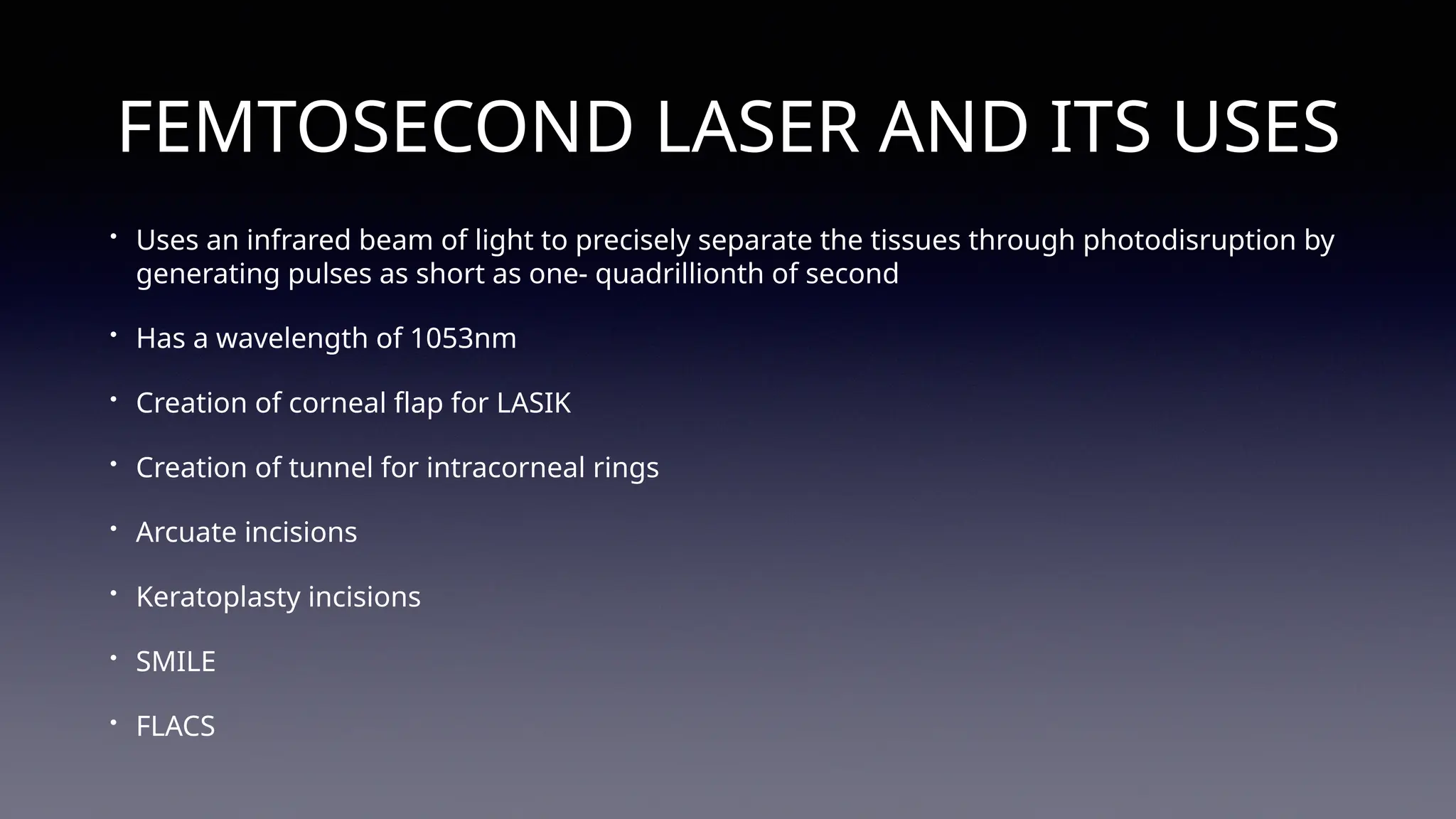 FEMTOSECOND LASER AND ITS USES

• Uses an infrared beam of light to precisely separate the tissues through photodisruption by generating pulses as short as one- quadrillionth of second

• Has a wavelength of 1053nm

• Creation of corneal flap for LASIK

• Creation of tunnel for intracorneal rings

• Arcuate incisions

• Keratoplasty incisions

• SMILE

• FLACS